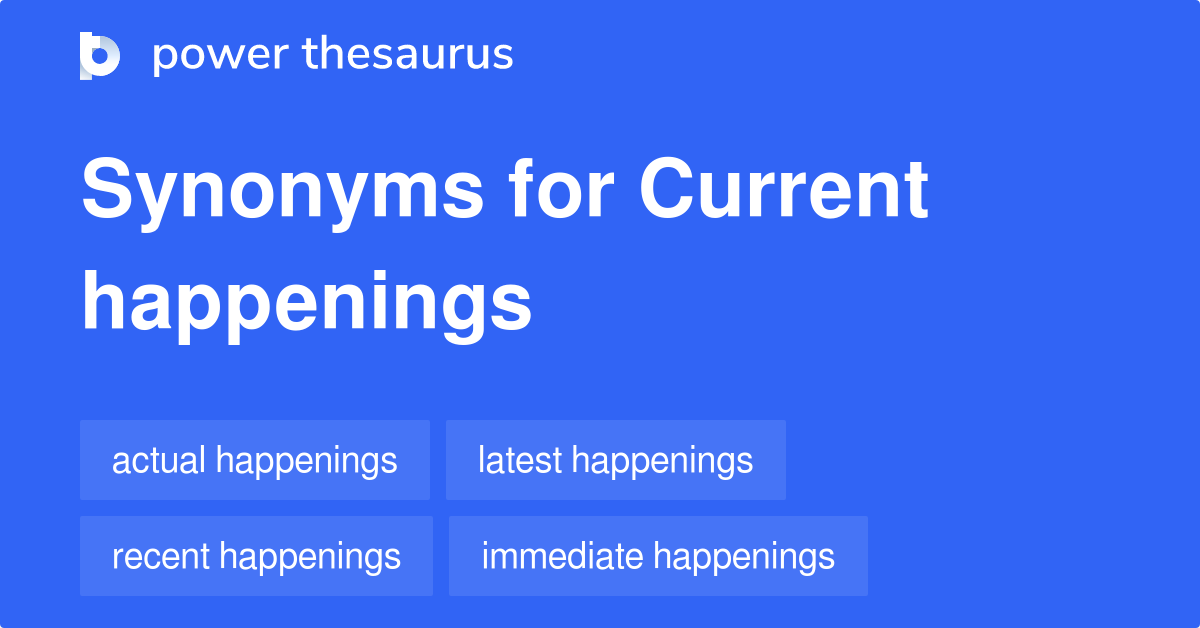 power thesaurus

Synonyms for Current happenings

actual happenings
latest happenings
recent happenings
immediate happenings